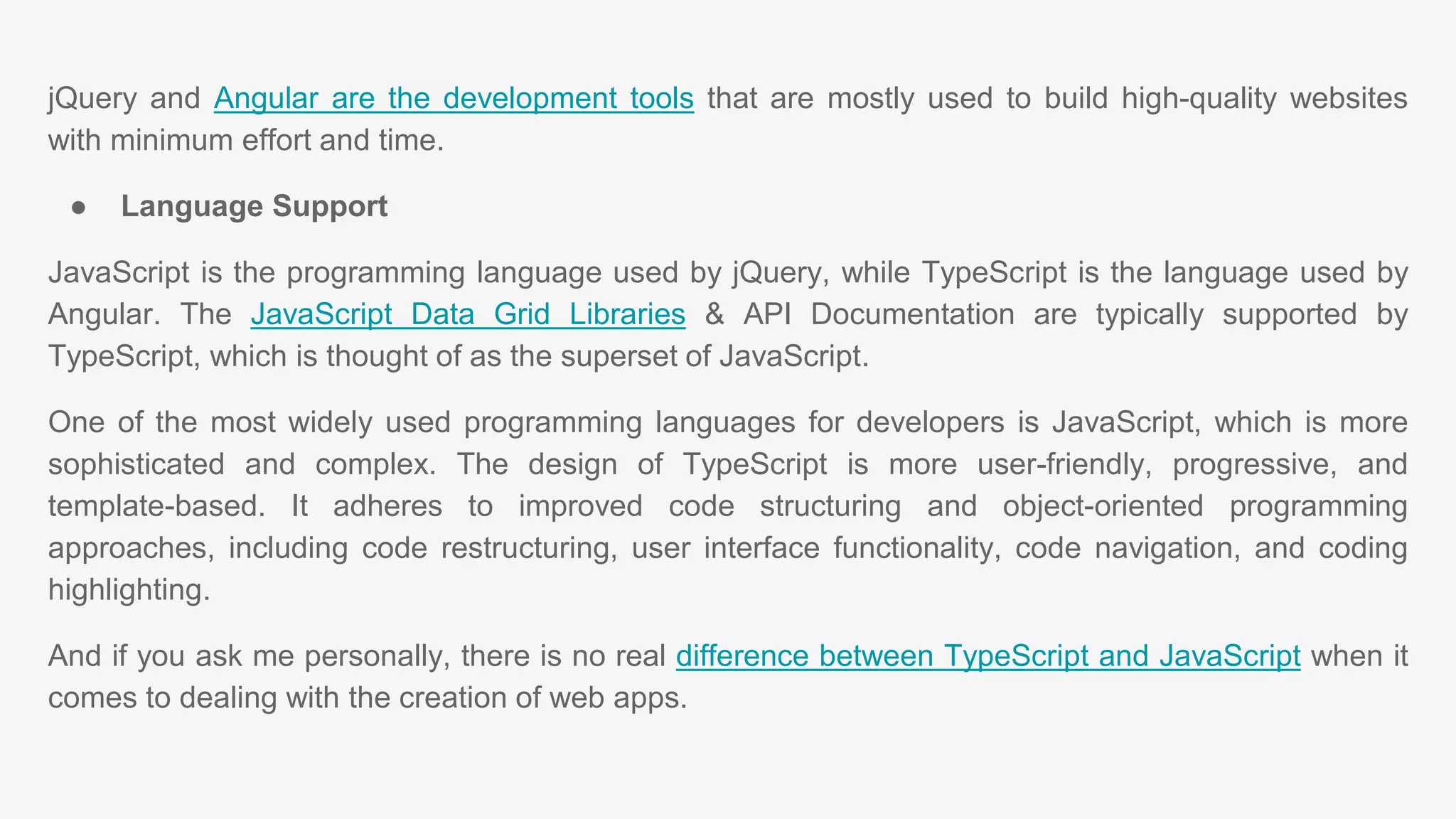 jQuery and Angular are the development tools that are mostly used to build high-quality websites with minimum effort and time.

● Language Support

JavaScript is the programming language used by jQuery, while TypeScript is the language used by Angular. The JavaScript Data Grid Libraries & API Documentation are typically supported by TypeScript, which is thought of as the superset of JavaScript.

One of the most widely used programming languages for developers is JavaScript, which is more sophisticated and complex. The design of TypeScript is more user-friendly, progressive, and template-based. It adheres to improved code structuring and object-oriented programming approaches, including code restructuring, user interface functionality, code navigation, and coding highlighting.

And if you ask me personally, there is no real difference between TypeScript and JavaScript when it comes to dealing with the creation of web apps.